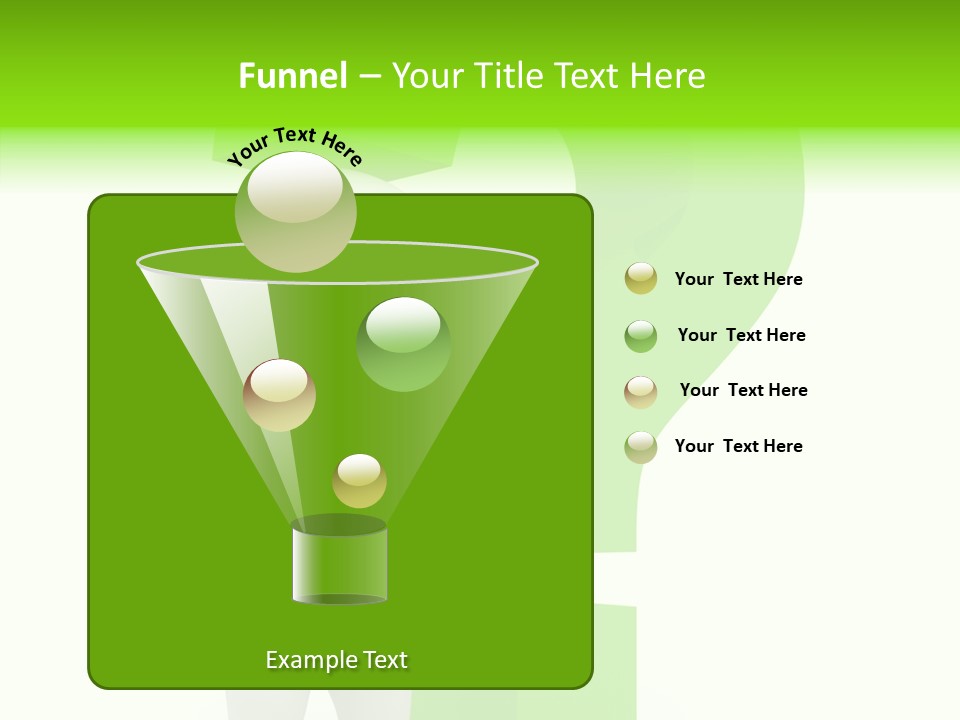 Funnel – Your Title Text Here

Your Text Here

Your Text Here

Your Text Here

Your Text Here

Your Text Here

Example Text